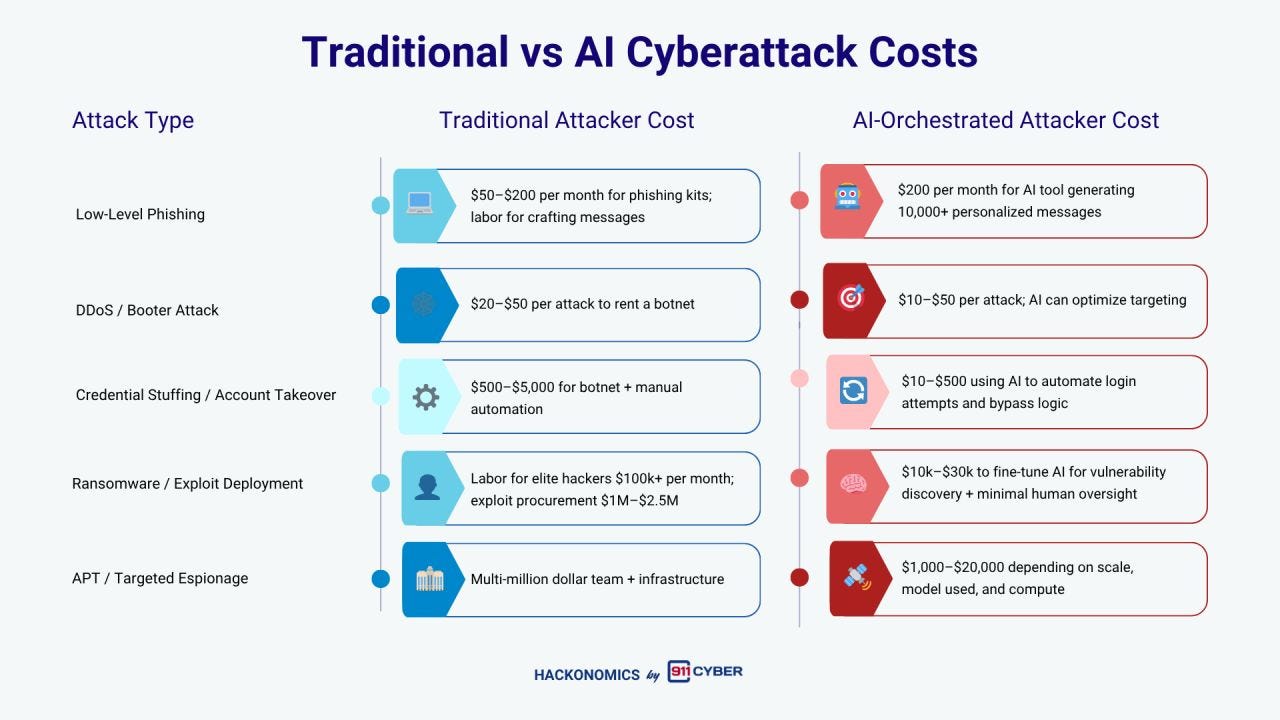 Traditional vs AI Cyberattack Costs

| Attack Type | Traditional Attacker Cost | AI-Orchestrated Attacker Cost |
|---|---|---|
| Low-Level Phishing | \$50–\$200 per month for phishing kits; labor for crafting messages | \$200 per month for AI tool generating 10,000+ personalized messages |
| DDoS / Booter Attack | \$20–\$50 per attack to rent a botnet | \$10–\$50 per attack; AI can optimize targeting |
| Credential Stuffing / Account Takeover | \$500–\$5,000 for botnet + manual automation | \$10–\$500 using AI to automate login attempts and bypass logic |
| Ransomware / Exploit Deployment | Labor for elite hackers \$100k+ per month; exploit procurement \$1M–\$2.5M | \$10k–\$30k to fine-tune AI for vulnerability discovery + minimal human oversight |
| APT / Targeted Espionage | Multi-million dollar team + infrastructure | \$1,000–\$20,000 depending on scale, model used, and compute |

HACKONOMICS by 911 CYBER